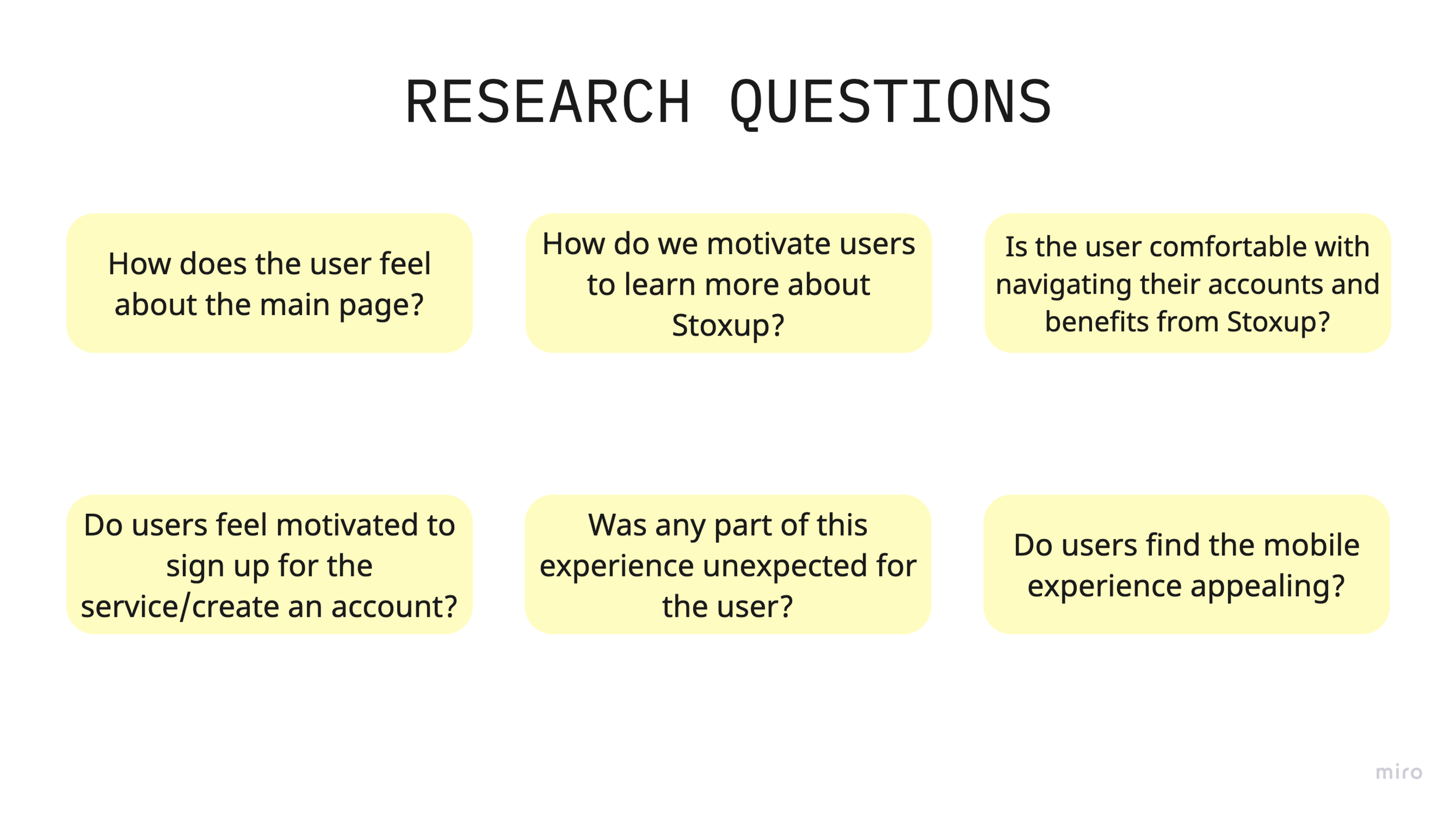 RESEARCH QUESTIONS

How does the user feel about the main page?

How do we motivate users to learn more about Stoxup?

Is the user comfortable with navigating their accounts and benefits from Stoxup?

Do users feel motivated to sign up for the service/create an account?

Was any part of this experience unexpected for the user?

Do users find the mobile experience appealing?

miro